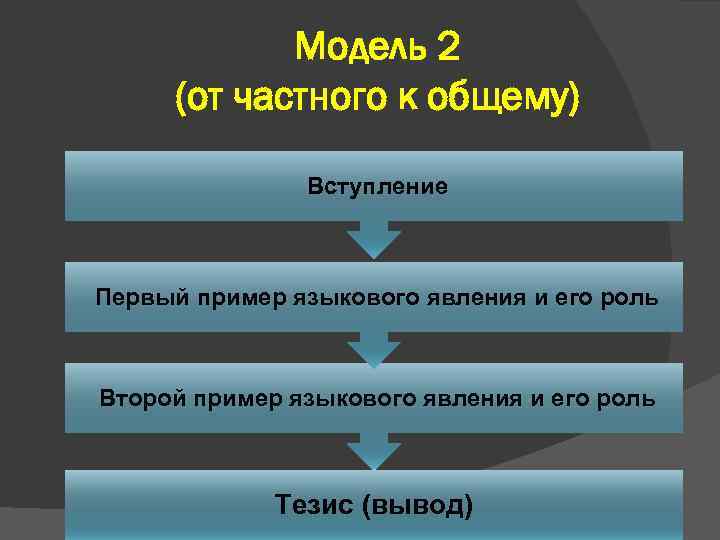 Модель 2
(от частного к общему)

Вступление

Первый пример языкового явления и его роль

Второй пример языкового явления и его роль

Тезис (вывод)